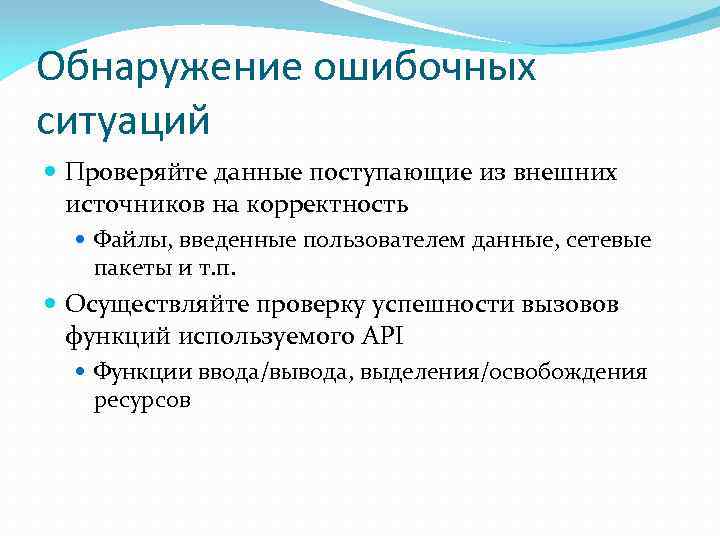 Обнаружение ошибочных ситуаций

Проверяйте данные поступающие из внешних источников на корректность

Файлы, введенные пользователем данные, сетевые пакеты и т.п.

Осуществляйте проверку успешности вызовов функций используемого API

Функции ввода/вывода, выделения/освобождения ресурсов